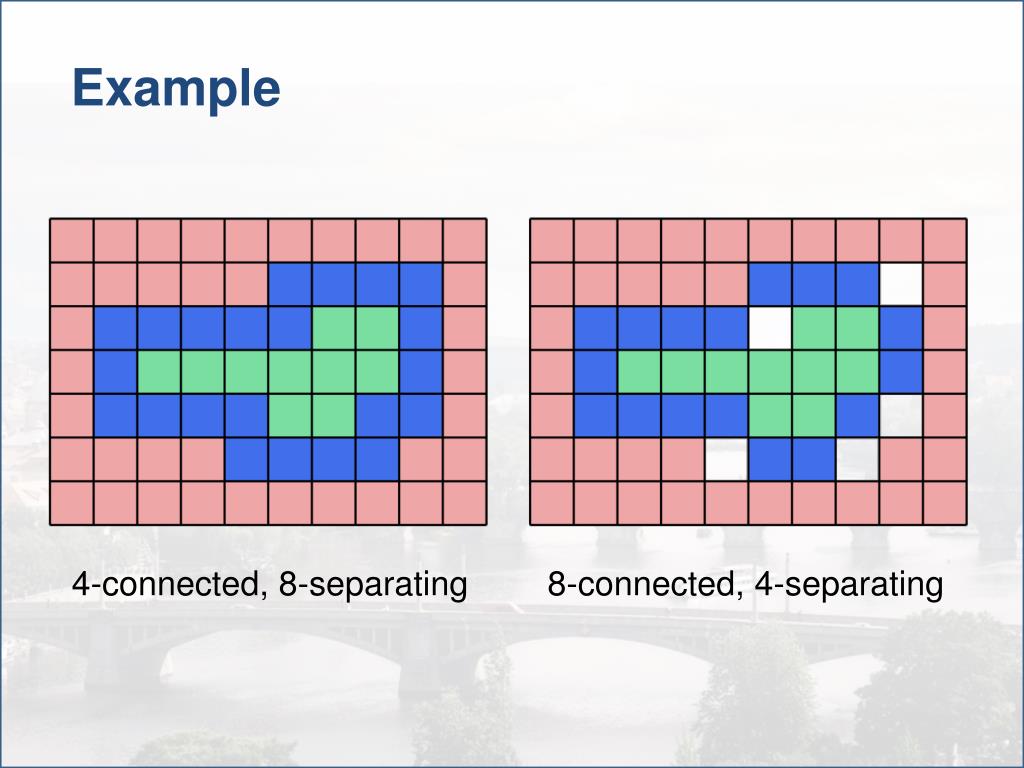 Example

4-connected, 8-separating

8-connected, 4-separating